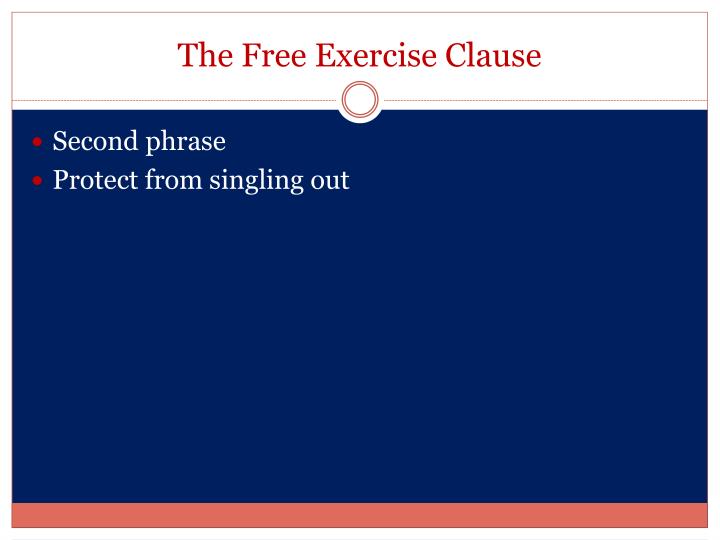 The Free Exercise Clause

- Second phrase
- Protect from singling out